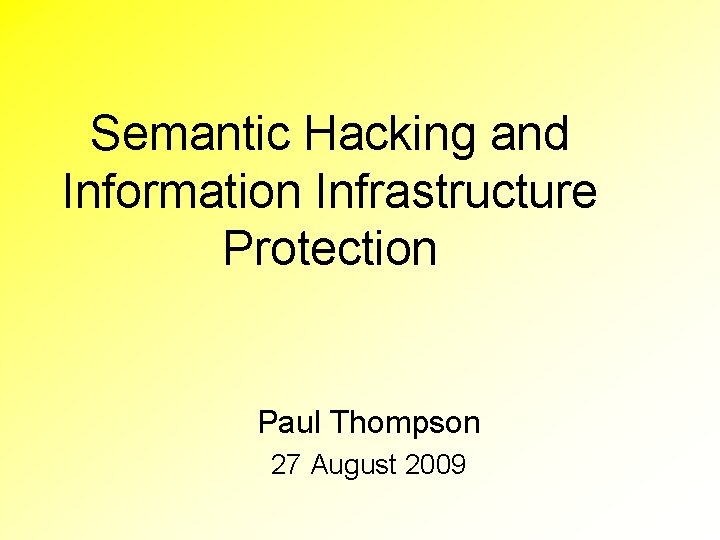 Semantic Hacking and Information Infrastructure Protection

Paul Thompson
27 August 2009